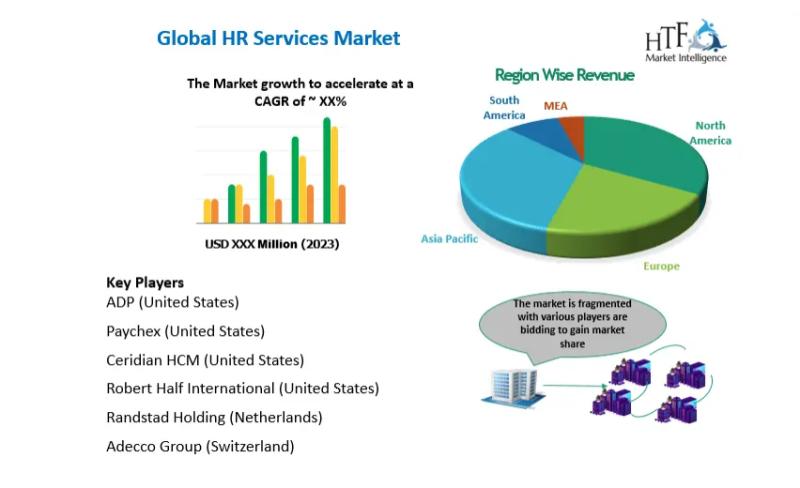 Global HR Services Market

HTF
Market Intelligence

The Market growth to accelerate at a CAGR of ~ XX%

USD XXX Million (2023)

Region Wise Revenue

South America

MEA

North America

Asia Pacific

Europe

Key Players
ADP (United States)
Paychex (United States)
Ceridian HCM (United States)
Robert Half International (United States)
Randstad Holding (Netherlands)
Adecco Group (Switzerland)

The market is fragmented with various players are bidding to gain market share